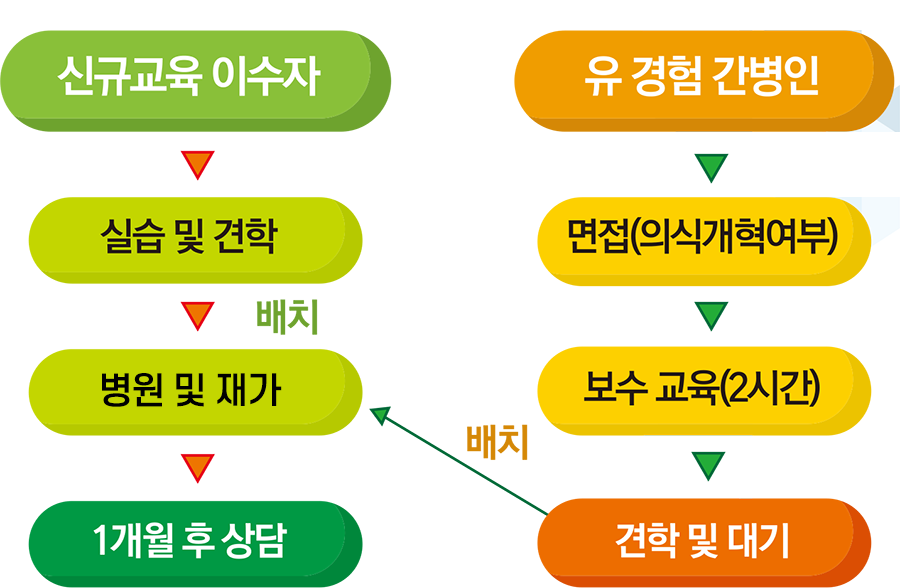 신규교육 이수자

실습 및 견학

배치

병원 및 재가

1개월 후 상담

유 경험 간병인

면접(의식개혁여부)

보수 교육(2시간)

배치

견학 및 대기